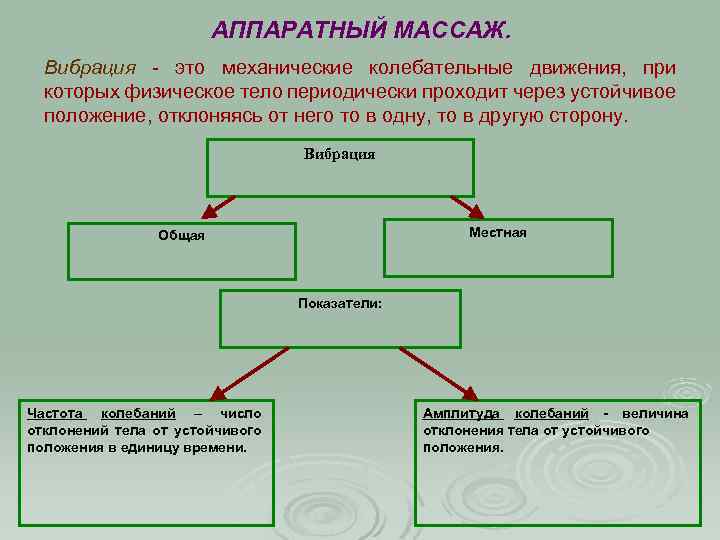 АППАРАТНЫЙ МАССАЖ.

Вибрация - это механические колебательные движения, при которых физическое тело периодически проходит через устойчивое положение, отклоняясь от него то в одну, то в другую сторону.

Вибрация

Общая

Местная

Показатели:

Частота колебаний – число отклонений тела от устойчивого положения в единицу времени.

Амплитуда колебаний - величина отклонения тела от устойчивого положения.